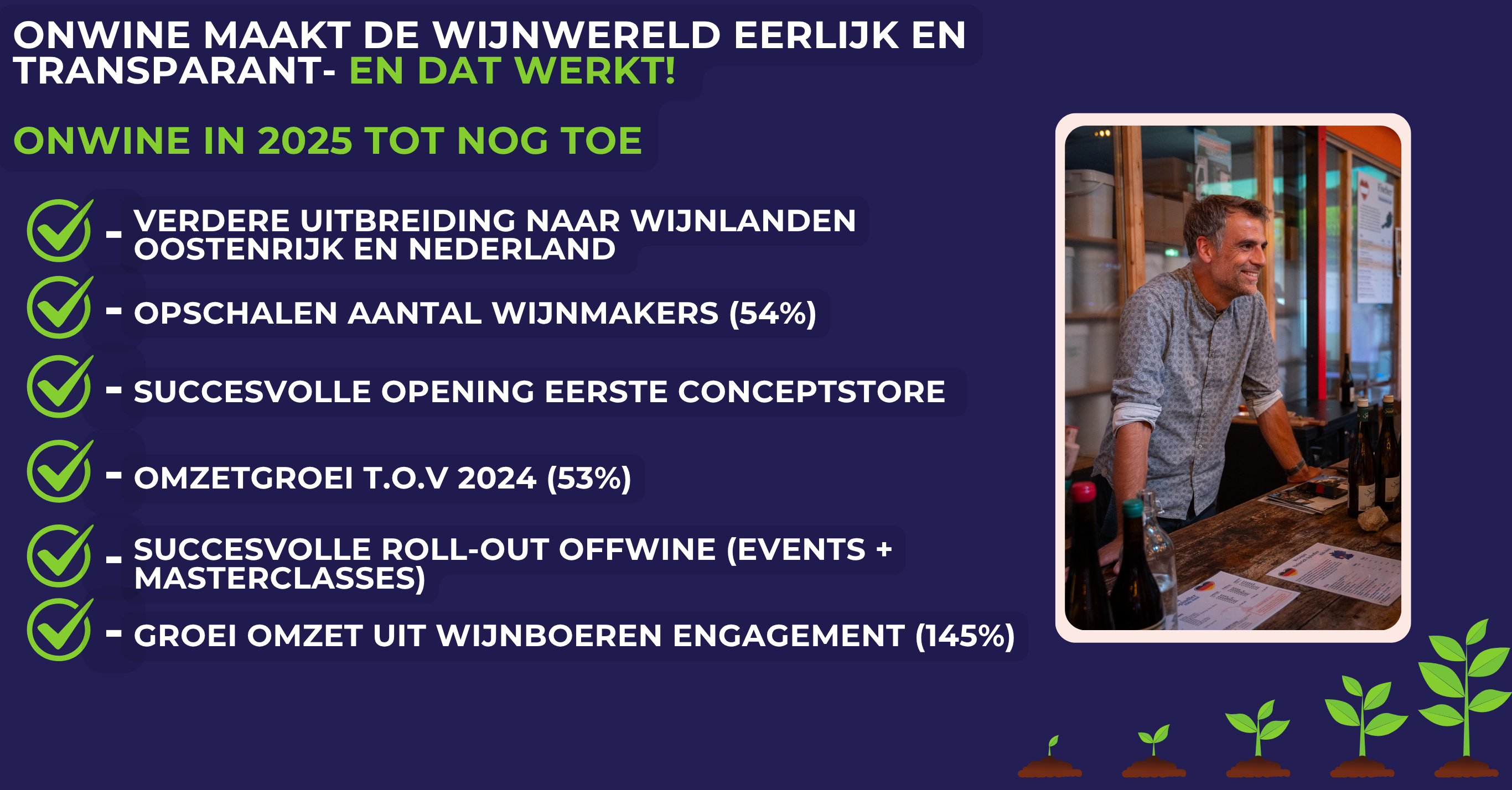 ONWINE MAAKT DE WIJNWERELD EERLIJK EN TRANSPARANT- EN DAT WERKT!

ONWINE IN 2025 TOT NOG TOE

- VERDERE UITBREIDING NAAR WIJNLANDEN OOSTENRIJK EN NEDERLAND

- OPSCHALEN AANTAL WIJNMAKERS (54%)

- SUCCESVOLLE OPENING EERSTE CONCEPTSTORE

- OMZETGROEI T.O.V 2024 (53%)

- SUCCESVOLLE ROLL-OUT OFFWINE (EVENTS + MASTERCLASSES)

- GROEI OMZET UIT WIJNBOEREN ENGAGEMENT (145%)